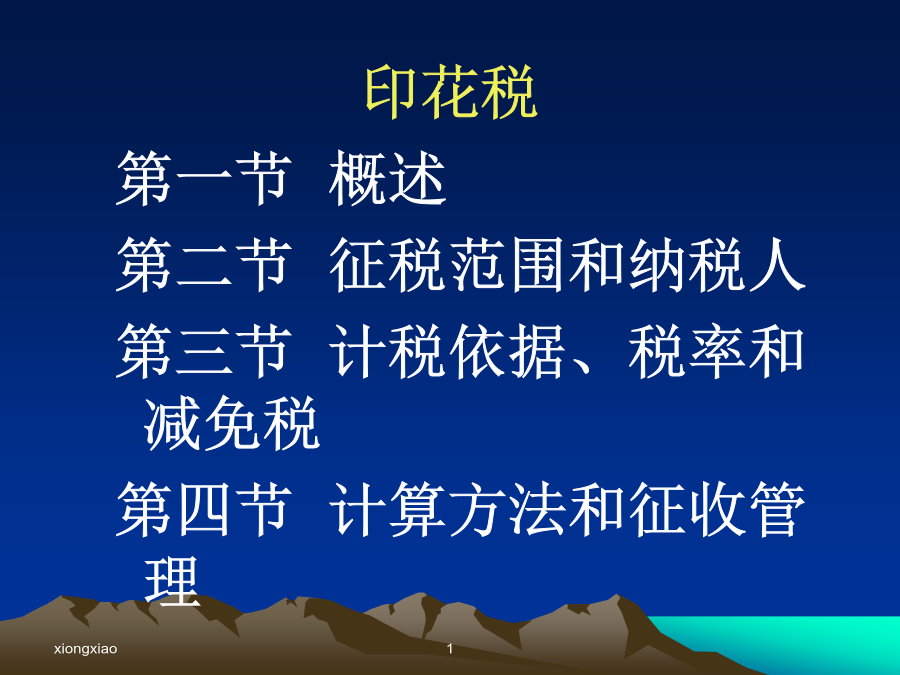 印花税

第一节 概述

第二节 征税范围和纳税人

第三节 计税依据、税率和减免税

第四节 计算方法和征收管理

xiongxiao

1